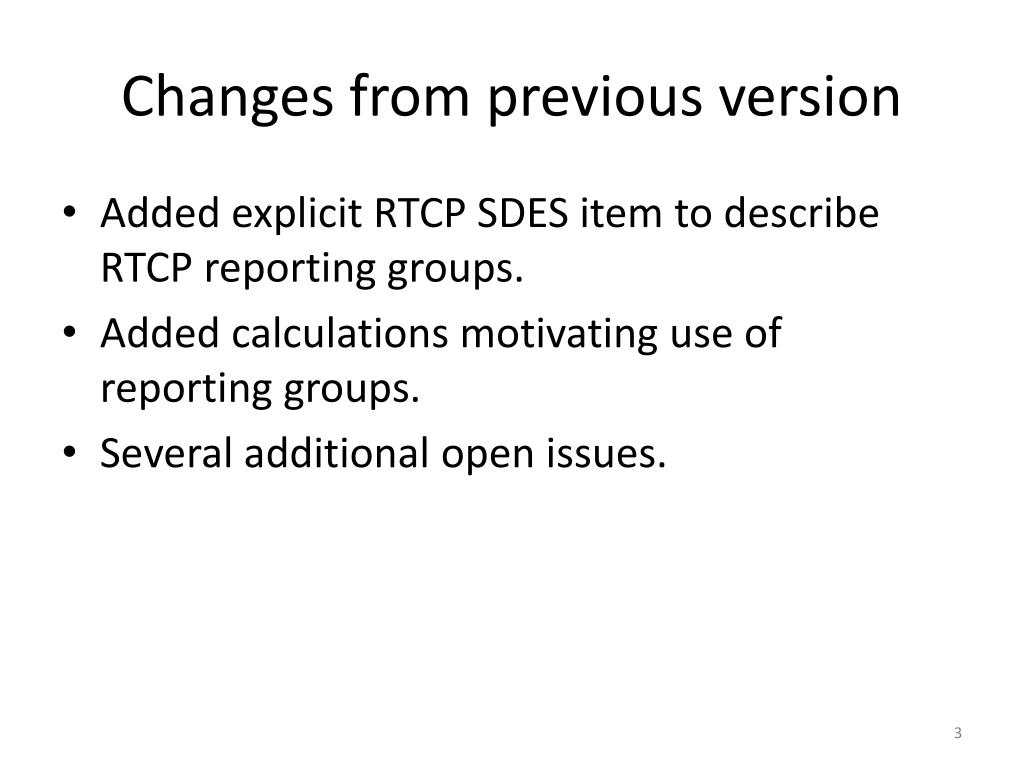 Changes from previous version

• Added explicit RTCP SDES item to describe RTCP reporting groups.
• Added calculations motivating use of reporting groups.
• Several additional open issues.

3